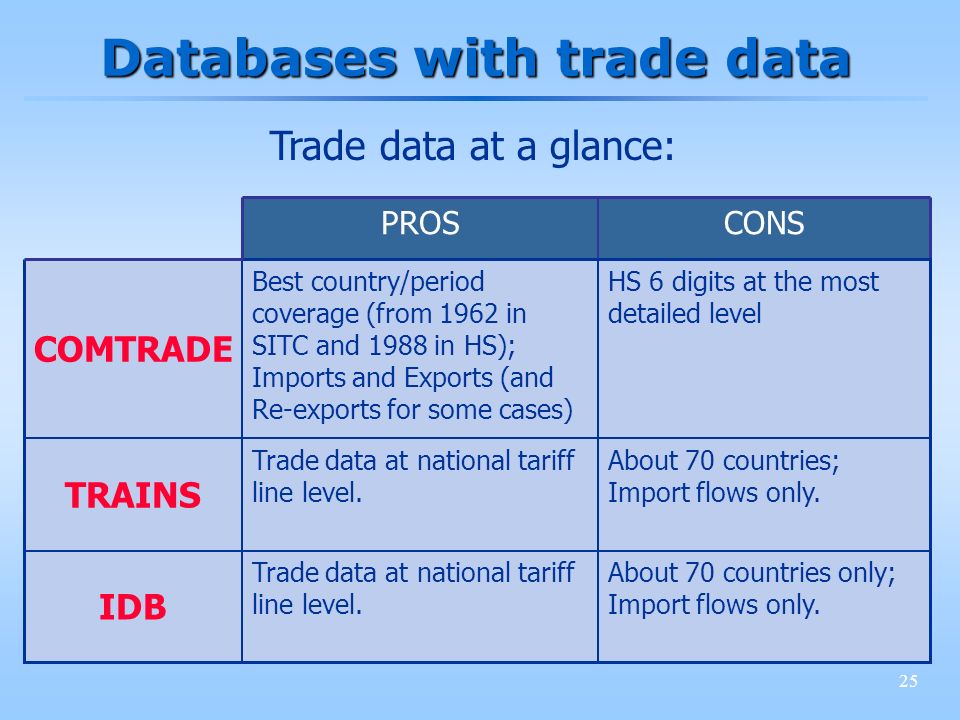 Databases with trade data

Trade data at a glance:

| | PROS | CONS |
|---|---|---|
| COMTRADE | Best country/period coverage (from 1962 in SITC and 1988 in HS); Imports and Exports (and Re-exports for some cases) | HS 6 digits at the most detailed level |
| TRAINS | Trade data at national tariff line level. | About 70 countries; Import flows only. |
| IDB | Trade data at national tariff line level. | About 70 countries only; Import flows only. |

25